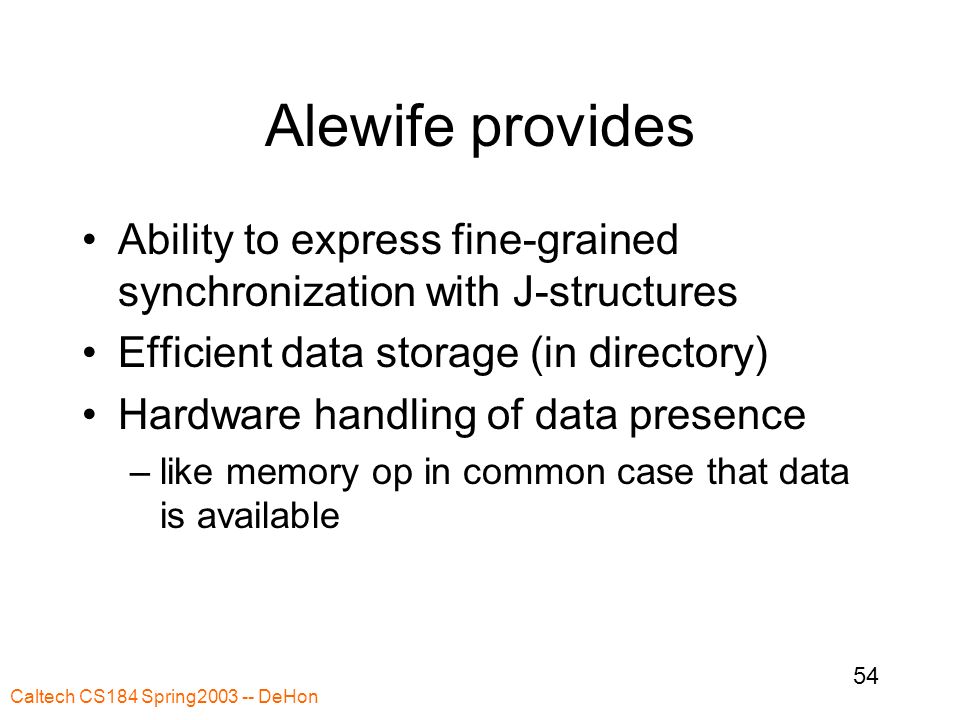 Alewife provides

• Ability to express fine-grained synchronization with J-structures
• Efficient data storage (in directory)
• Hardware handling of data presence
– like memory op in common case that data is available

54

Caltech CS184 Spring2003 -- DeHon